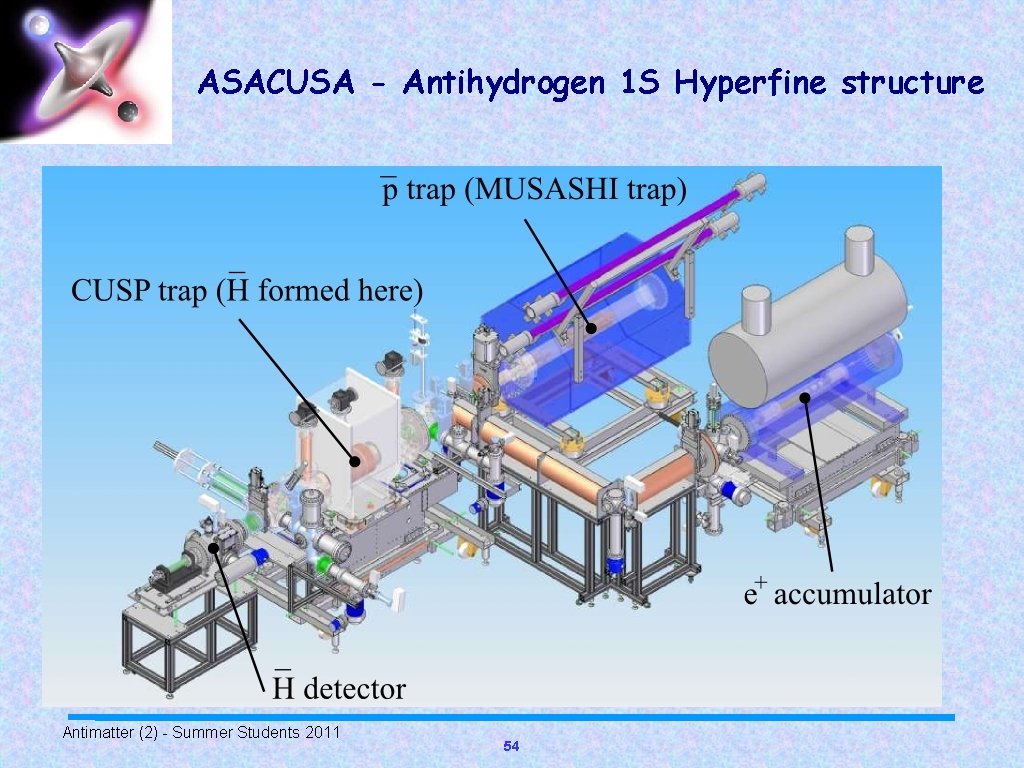 ASACUSA - Antihydrogen 1S Hyperfine structure

$\overline{p}$ trap (MUSASHI trap)

CUSP trap ($\overline{H}$ formed here)

$e^+$ accumulator

$\overline{H}$ detector

Antimatter (2) - Summer Students 2011

54